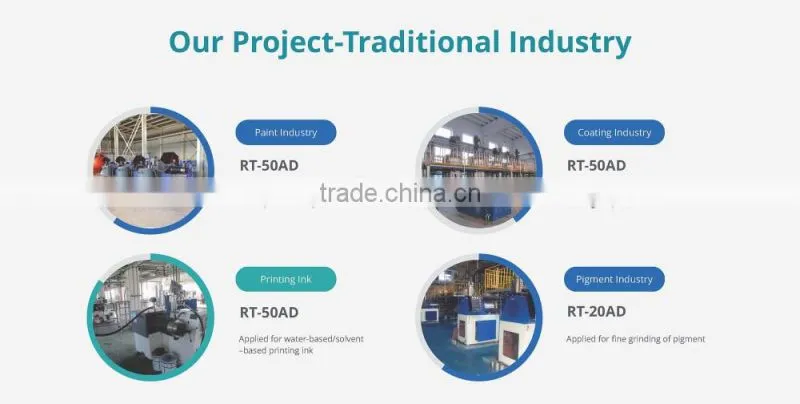 Our Project-Traditional Industry

Paint Industry

RT-50AD

Coating Industry

RT-50AD

trade.china.cn

Printing Ink

RT-50AD

Applied for water-based/solvent -based printing ink

Pigment Industry

RT-20AD

Applied for fine grinding of pigment